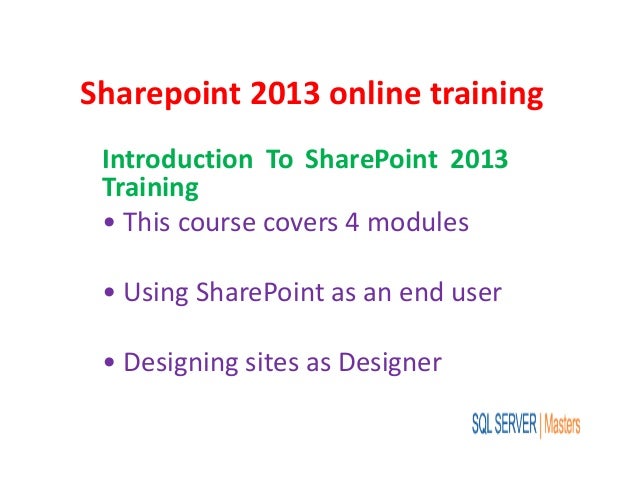 Sharepoint 2013 online training

Introduction To SharePoint 2013 Training

• This course covers 4 modules

• Using SharePoint as an end user

• Designing sites as Designer

SQL SERVER | Masters